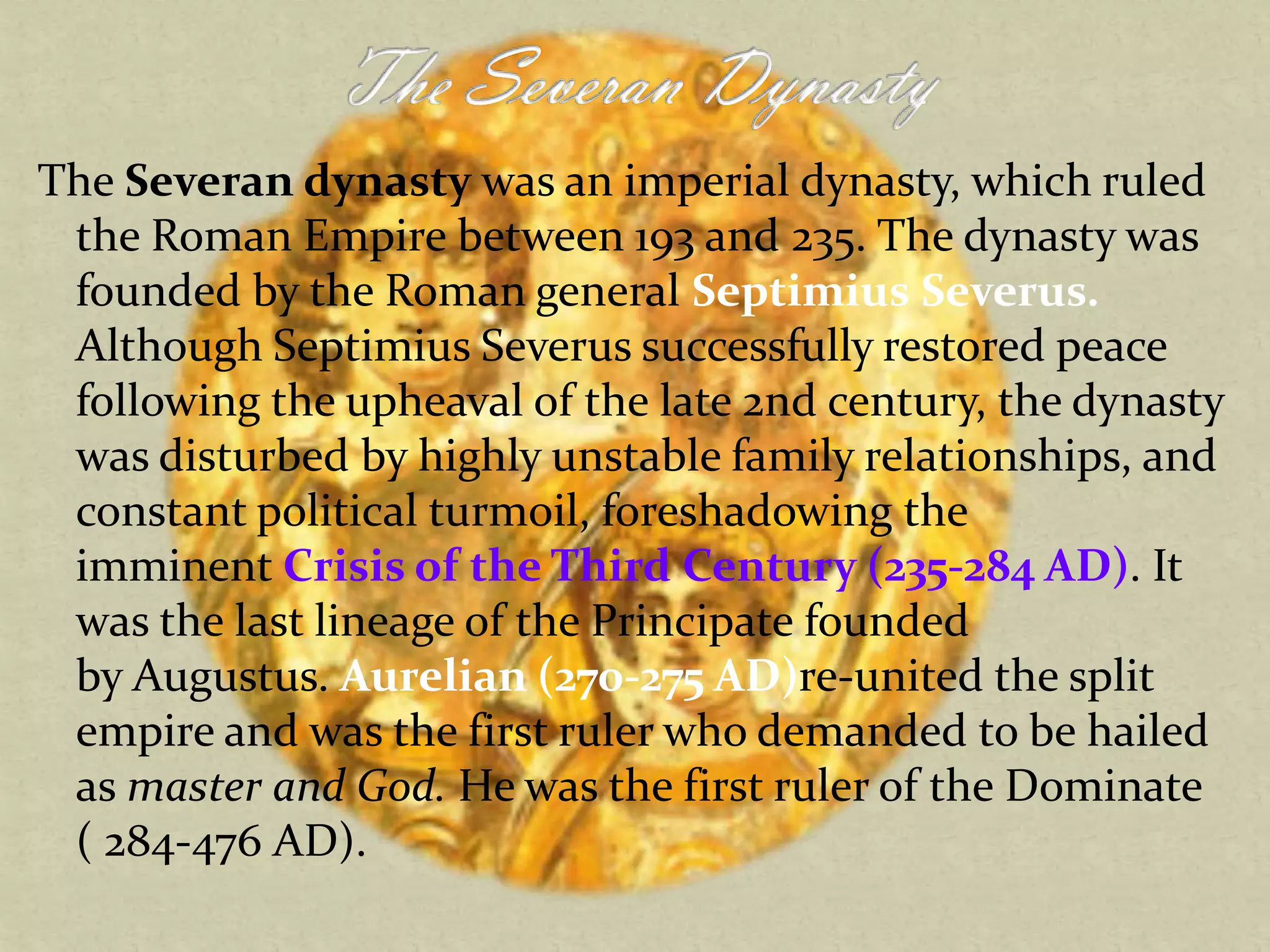 The Severan Dynasty

The Severan dynasty was an imperial dynasty, which ruled the Roman Empire between 193 and 235. The dynasty was founded by the Roman general Septimius Severus. Although Septimius Severus successfully restored peace following the upheaval of the late 2nd century, the dynasty was disturbed by highly unstable family relationships, and constant political turmoil, foreshadowing the imminent Crisis of the Third Century (235-284 AD). It was the last lineage of the Principate founded by Augustus. Aurelian (270-275 AD)re-united the split empire and was the first ruler who demanded to be hailed as master and God. He was the first ruler of the Dominate ( 284-476 AD).